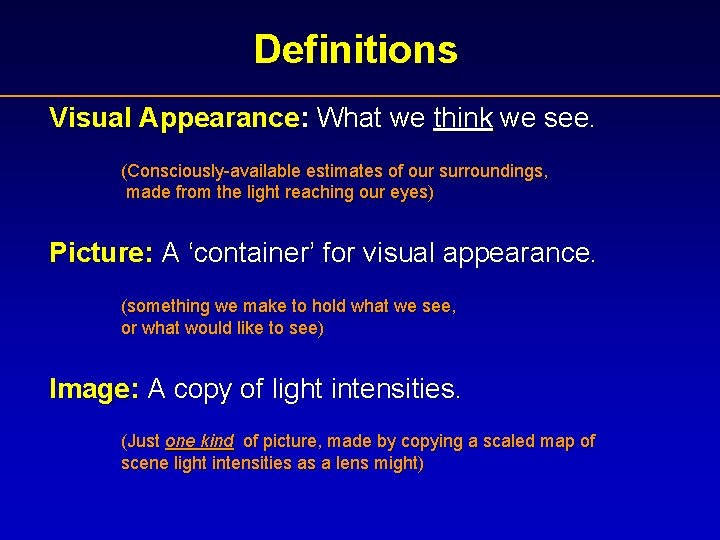 Definitions

Visual Appearance: What we think we see.

(Consciously-available estimates of our surroundings, made from the light reaching our eyes)

Picture: A ‘container’ for visual appearance.

(something we make to hold what we see, or what would like to see)

Image: A copy of light intensities.

(Just one kind of picture, made by copying a scaled map of scene light intensities as a lens might)